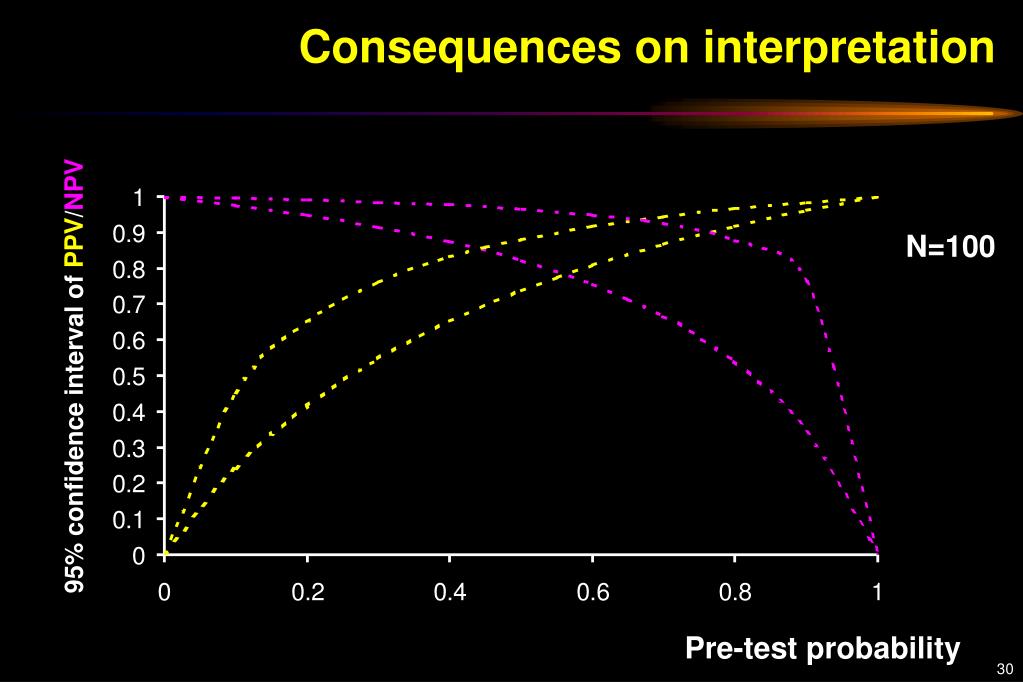 Consequences on interpretation

95% confidence interval of PPV/NPV

1
0.9
0.8
0.7
0.6
0.5
0.4
0.3
0.2
0.1
0

0
0.2
0.4
0.6
0.8
1

N=100

Pre-test probability

30